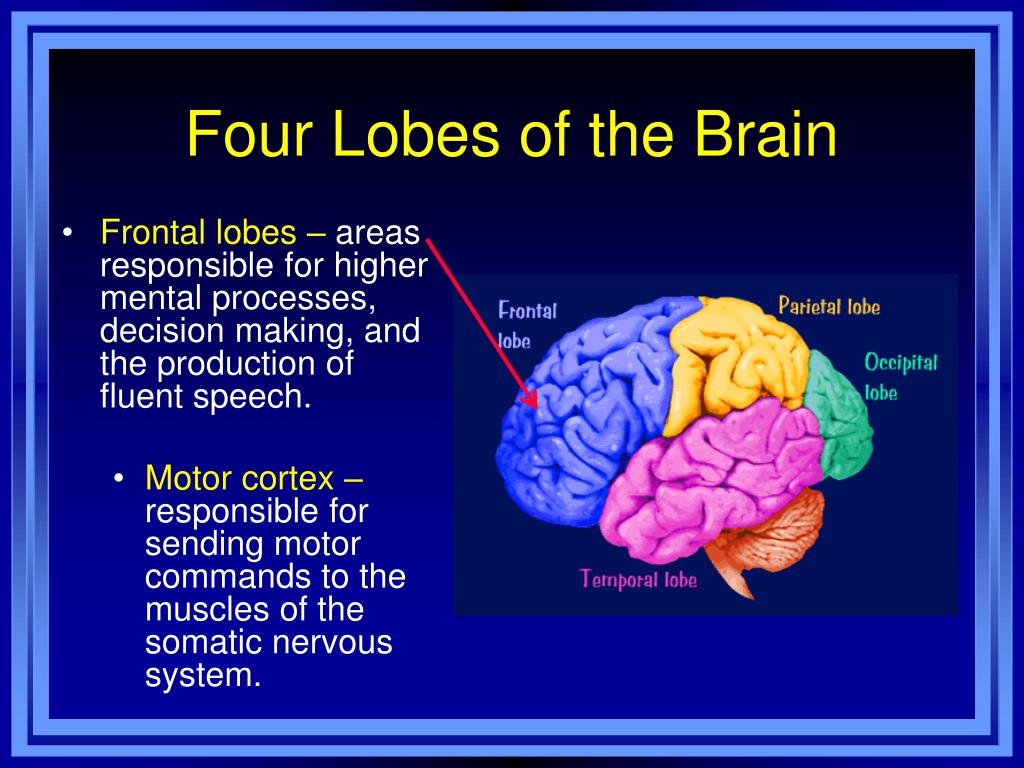 Four Lobes of the Brain

• Frontal lobes – areas responsible for higher mental processes, decision making, and the production of fluent speech.

• Motor cortex – responsible for sending motor commands to the muscles of the somatic nervous system.

Frontal lobe
Parietal lobe
Occipital lobe
Temporal lobe